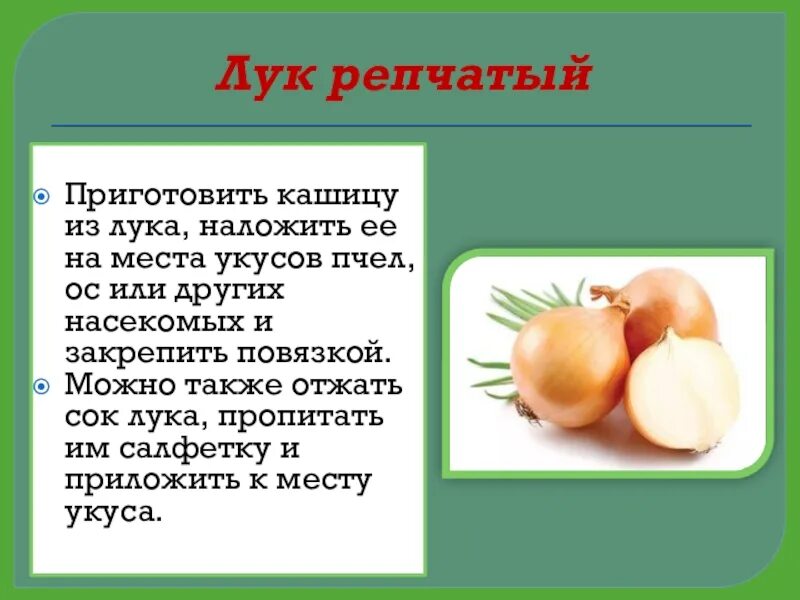 Лук репчатый

Приготовить кашицу из лука, наложить ее на места укусов пчел, ос или других насекомых и закрепить повязкой.

Можно также отжать сок лука, пропитать им салфетку и приложить к месту укуса.